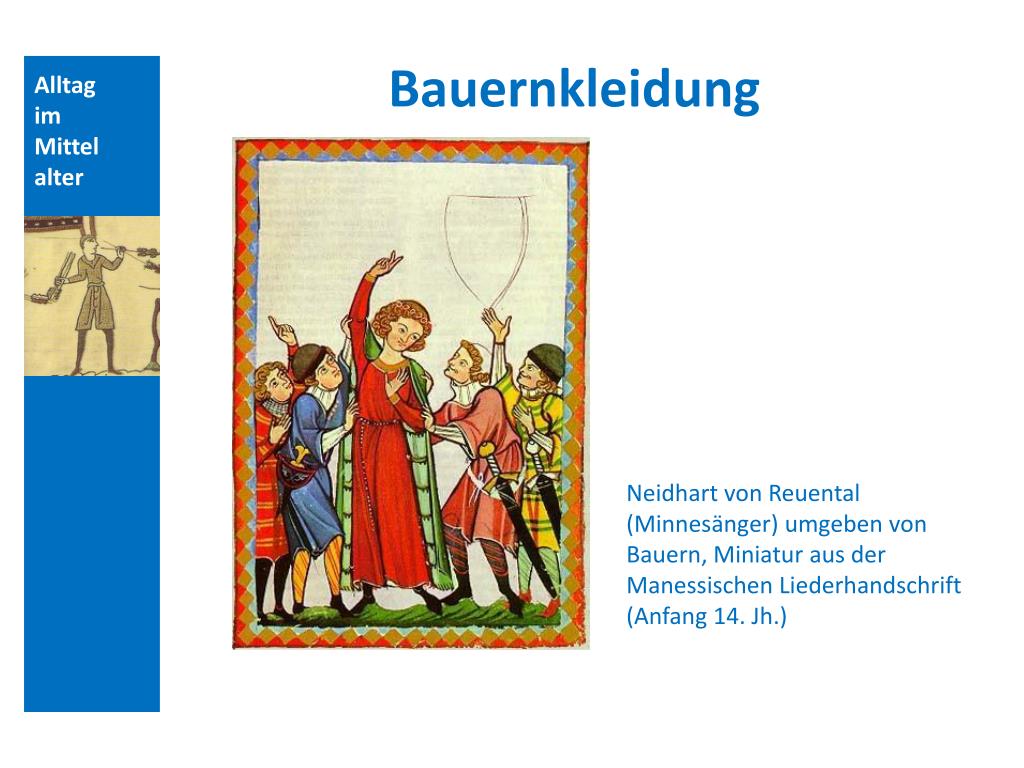 Alltag
im
Mittel
alter

Bauernkleidung

Neidhart von Reuental (Minnesänger) umgeben von Bauern, Miniatur aus der Manessischen Liederhandschrift (Anfang 14. Jh.)